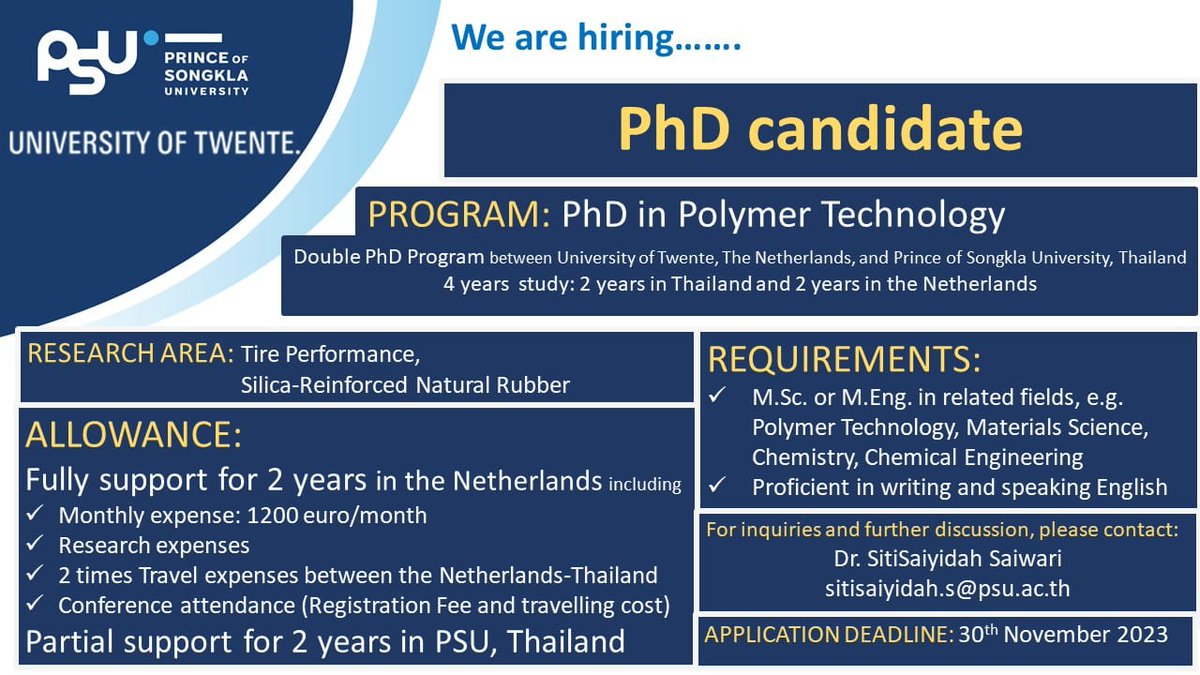 PSU PRINCE OF SONGKLA UNIVERSITY

UNIVERSITY OF TWENTE.

We are hiring…….

PhD candidate

PROGRAM: PhD in Polymer Technology

Double PhD Program between University of Twente, The Netherlands, and Prince of Songkla University, Thailand
4 years study: 2 years in Thailand and 2 years in the Netherlands

RESEARCH AREA: Tire Performance,
Silica-Reinforced Natural Rubber

ALLOWANCE:

Fully support for 2 years in the Netherlands including
✓ Monthly expense: 1200 euro/month
✓ Research expenses
✓ 2 times Travel expenses between the Netherlands-Thailand
✓ Conference attendance (Registration Fee and travelling cost)

Partial support for 2 years in PSU, Thailand

REQUIREMENTS:

✓ M.Sc. or M.Eng. in related fields, e.g. Polymer Technology, Materials Science, Chemistry, Chemical Engineering
✓ Proficient in writing and speaking English

For inquiries and further discussion, please contact:
Dr. SitiSaiyidah Saiwari
sitisaiyidah.s@psu.ac.th

APPLICATION DEADLINE: 30$^{th}$ November 2023